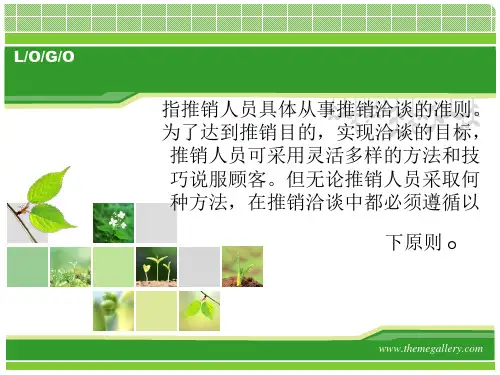 L/O/G/O

指推销人员具体从事推销洽谈的准则。为了达到推销目的，实现洽谈的目标，推销人员可采用灵活多样的方法和技巧说服顾客。但无论推销人员采取何种方法，在推销洽谈中都必须遵循以

下原则。

www.themegallery.com